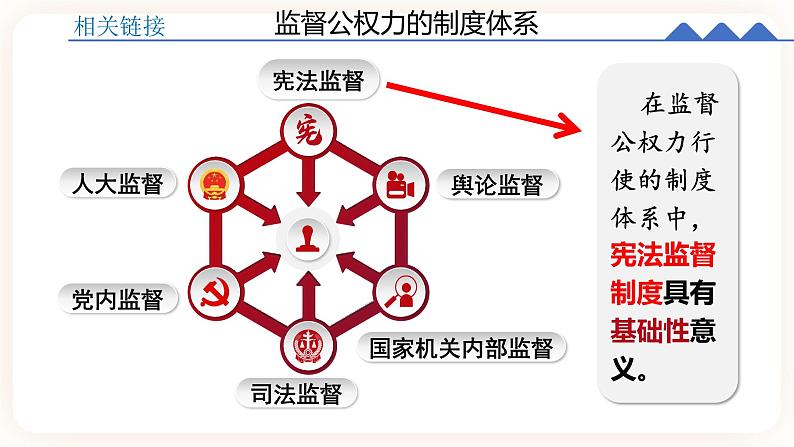 相关链接

监督公权力的制度体系

宪法监督

宪

人大监督

舆论监督

党内监督

国家机关内部监督

司法监督

在监督公权力行使的制度体系中，宪法监督制度具有基础性意义。